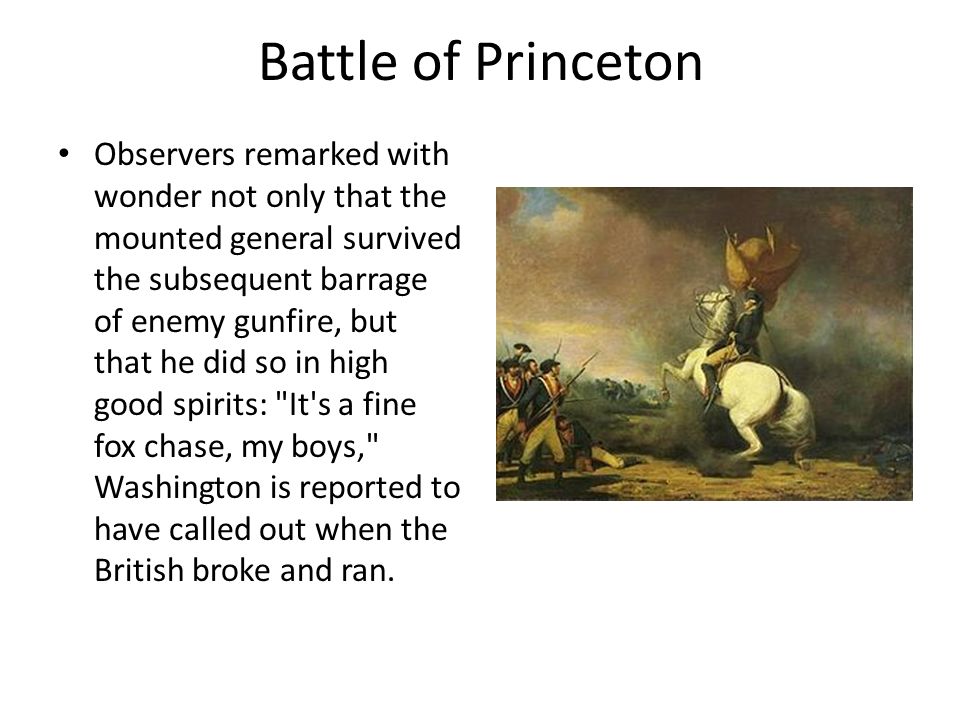 Battle of Princeton

• Observers remarked with wonder not only that the mounted general survived the subsequent barrage of enemy gunfire, but that he did so in high good spirits: "It's a fine fox chase, my boys," Washington is reported to have called out when the British broke and ran.